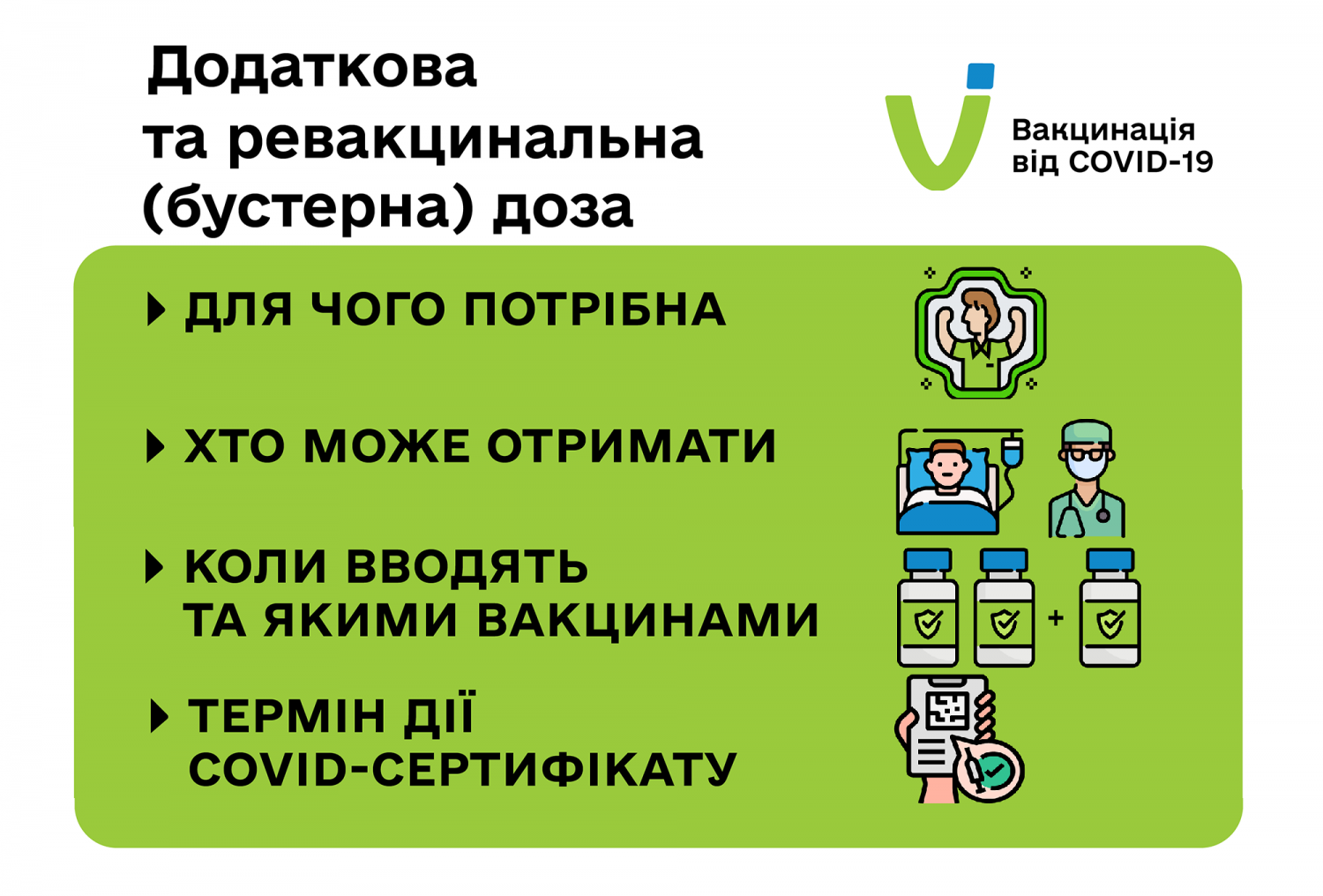 Додаткова та ревакцинальна (бустерна) доза

Вакцинація від COVID-19

ДЛЯ ЧОГО ПОТРІБНА

ХТО МОЖЕ ОТРИМАТИ

КОЛИ ВВОДЯТЬ ТА ЯКИМИ ВАКЦИНАМИ

+

ТЕРМІН ДІЇ COVID-СЕРТИФІКАТУ